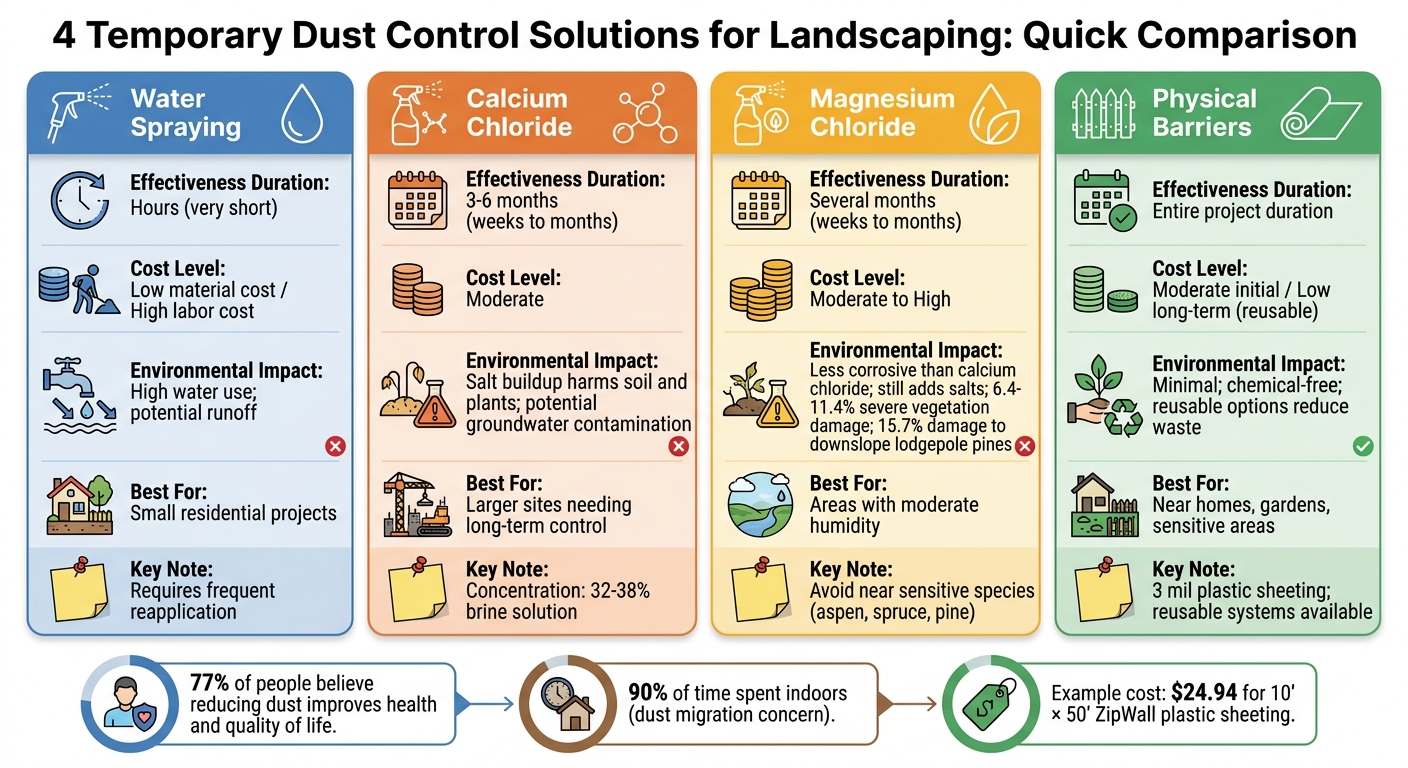 4 Temporary Dust Control Solutions for Landscaping: Quick Comparison

Water Spraying

Effectiveness Duration: Hours (very short)

Cost Level: Low material cost / High labor cost

Environmental Impact: High water use; potential runoff

Best For: Small residential projects

Key Note: Requires frequent reapplication

Calcium Chloride

Effectiveness Duration: 3-6 months (weeks to months)

Cost Level: Moderate

Environmental Impact: Salt buildup harms soil and plants; potential groundwater contamination

Best For: Larger sites needing long-term control

Key Note: Concentration: 32-38% brine solution

Magnesium Chloride

Effectiveness Duration: Several months (weeks to months)

Cost Level: Moderate to High

Environmental Impact: Less corrosive than calcium chloride; still adds salts; 6.4-11.4% severe vegetation damage; 15.7% damage to downslope lodgepole pines

Best For: Areas with moderate humidity

Key Note: Avoid near sensitive species (aspen, spruce, pine)

Physical Barriers

Effectiveness Duration: Entire project duration

Cost Level: Moderate initial / Low long-term (reusable)

Environmental Impact: Minimal; chemical-free; reusable options reduce waste

Best For: Near homes, gardens, sensitive areas

Key Note: 3 mil plastic sheeting; reusable systems available

77% of people believe reducing dust improves health and quality of life.

90% of time spent indoors (dust migration concern).

Example cost: $24.94 for 10' × 50' ZipWall plastic sheeting.